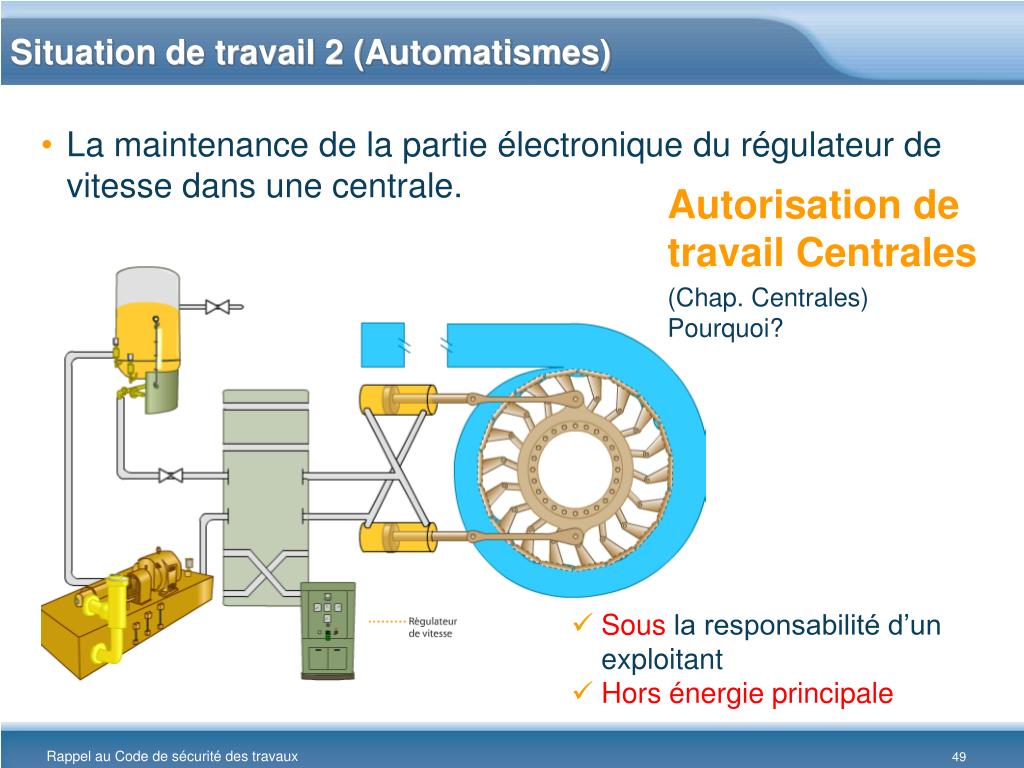 Situation de travail 2 (Automatismes)

• La maintenance de la partie électronique du régulateur de vitesse dans une centrale.

Autorisation de travail Centrales

(Chap. Centrales)
Pourquoi?

Régulateur de vitesse

✓ Sous la responsabilité d'un exploitant
✓ Hors énergie principale

Rappel au Code de sécurité des travaux

49